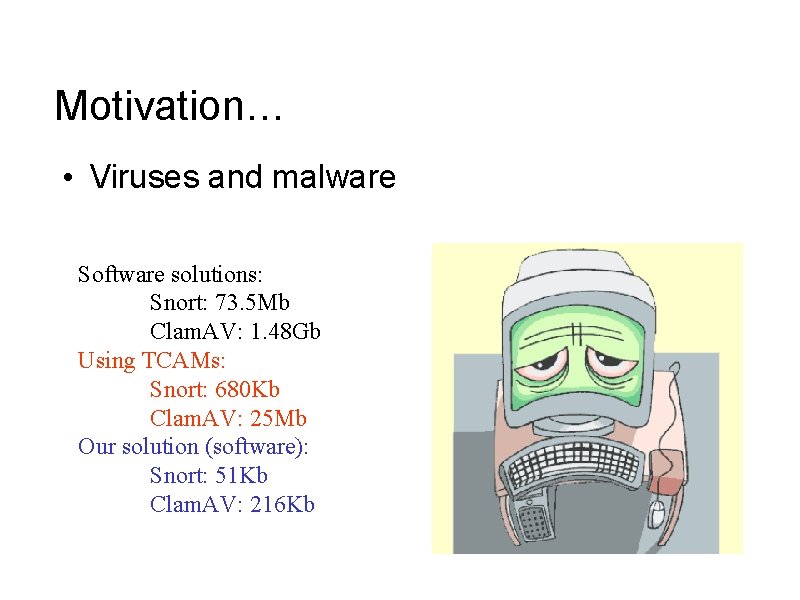 Motivation…

• Viruses and malware

Software solutions:
Snort: 73.5Mb
ClamAV: 1.48Gb
Using TCAMs:
Snort: 680Kb
ClamAV: 25Mb
Our solution (software):
Snort: 51Kb
ClamAV: 216Kb